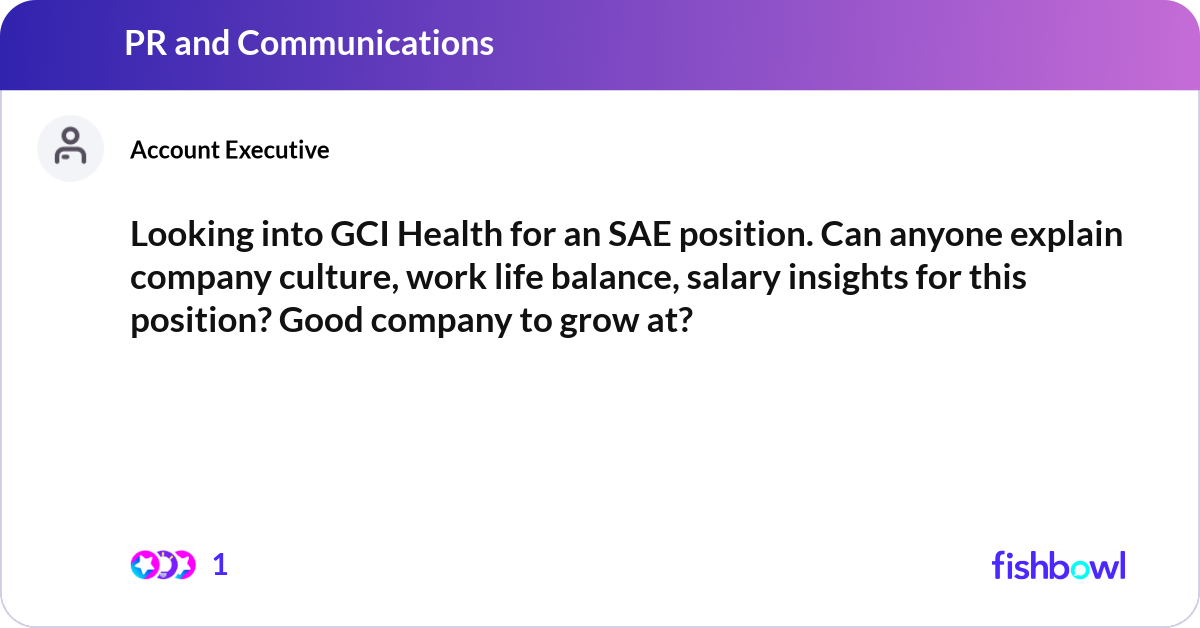 PR and Communications

Account Executive

Looking into GCI Health for an SAE position. Can anyone explain company culture, work life balance, salary insights for this position? Good company to grow at?

1

fishbowl